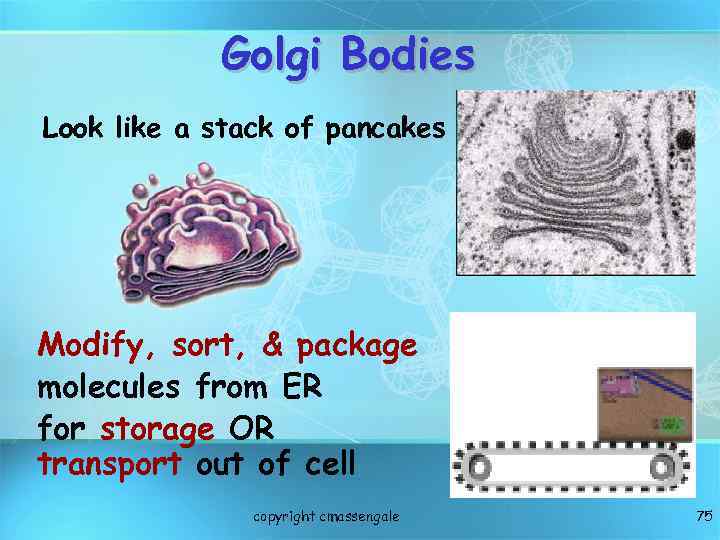 Golgi Bodies

Look like a stack of pancakes

Modify, sort, & package molecules from ER for storage OR transport out of cell

copyright cmassengale

75